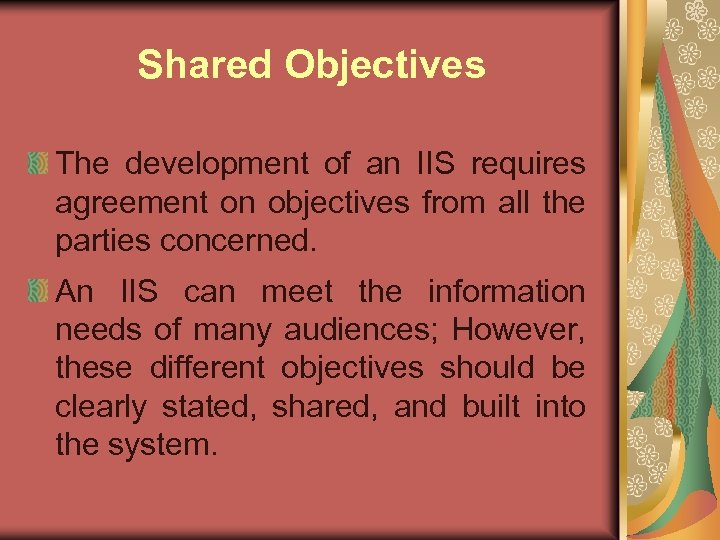 Shared Objectives

The development of an IIS requires agreement on objectives from all the parties concerned.

An IIS can meet the information needs of many audiences; However, these different objectives should be clearly stated, shared, and built into the system.